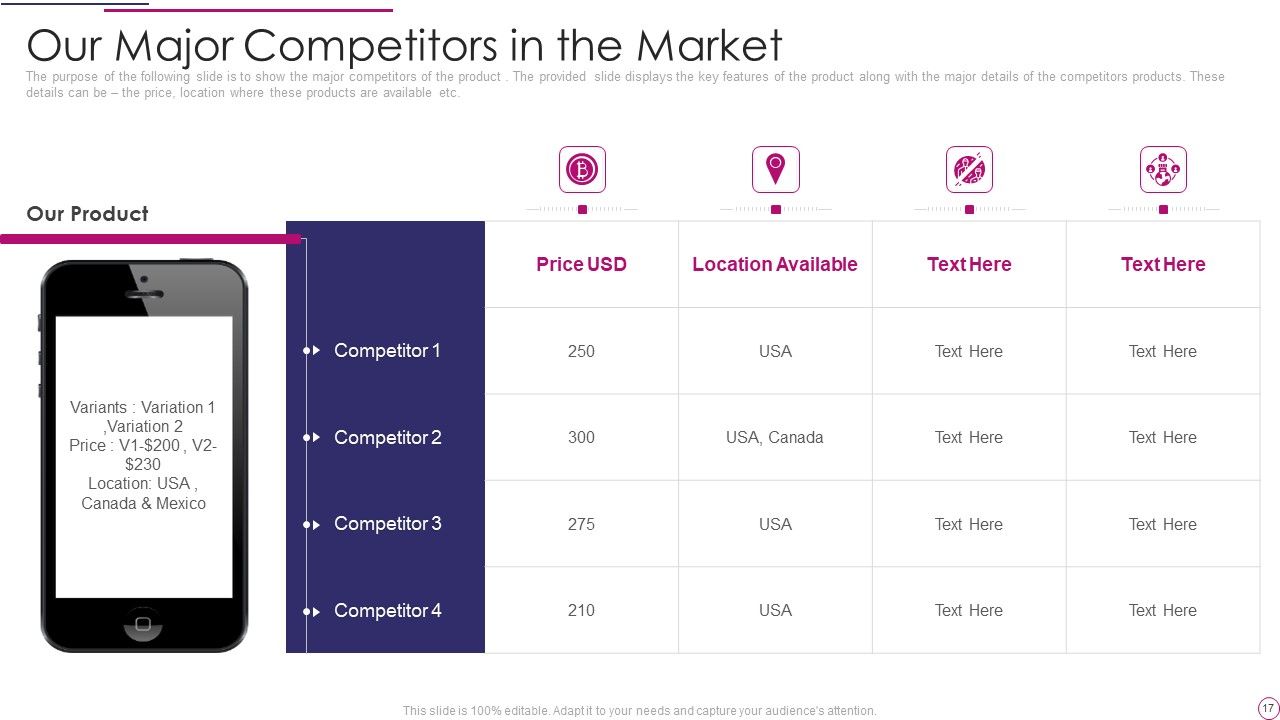 Our Major Competitors in the Market

The purpose of the following slide is to show the major competitors of the product . The provided slide displays the key features of the product along with the major details of the competitors products. These details can be – the price, location where these products are available etc.

Our Product

Variants : Variation 1 ,Variation 2
Price : V1-$200 , V2-$230
Location: USA , Canada & Mexico

| | Price USD | Location Available | Text Here | Text Here |
|---|---|---|---|---|
| Competitor 1 | 250 | USA | Text Here | Text Here |
| Competitor 2 | 300 | USA, Canada | Text Here | Text Here |
| Competitor 3 | 275 | USA | Text Here | Text Here |
| Competitor 4 | 210 | USA | Text Here | Text Here |

This slide is 100% editable. Adapt it to your needs and capture your audience's attention.

17